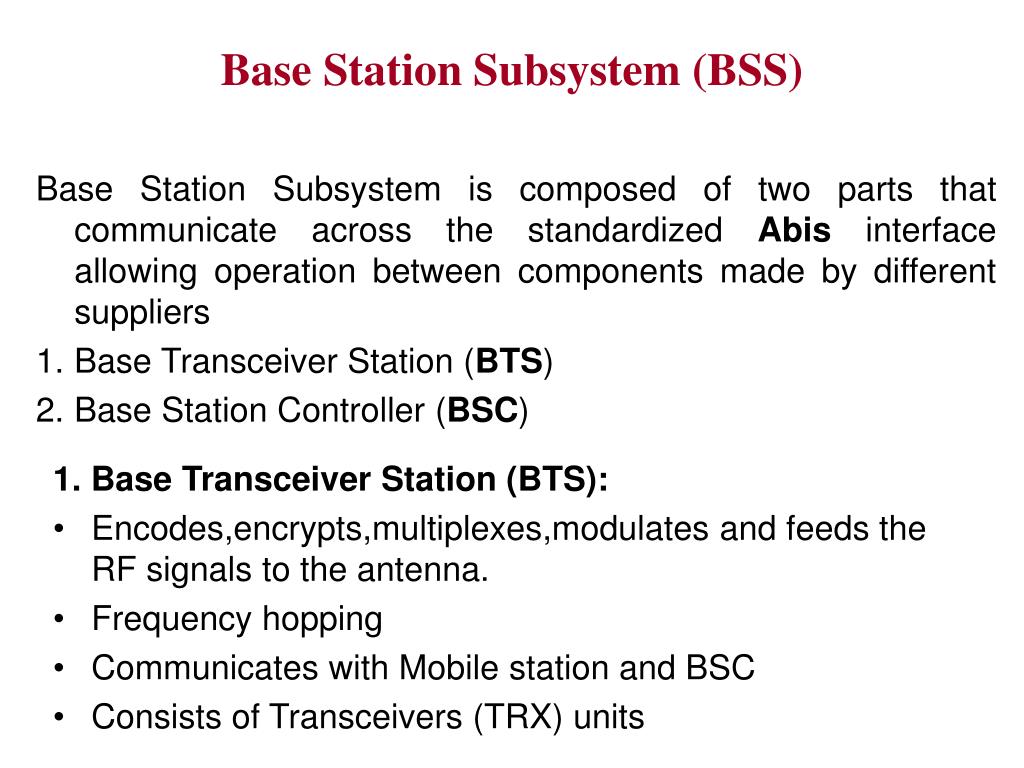 Base Station Subsystem (BSS)

Base Station Subsystem is composed of two parts that communicate across the standardized Abis interface allowing operation between components made by different suppliers

1. Base Transceiver Station (BTS)
2. Base Station Controller (BSC)

1. Base Transceiver Station (BTS):

• Encodes,encrypts,multiplexes,modulates and feeds the RF signals to the antenna.
• Frequency hopping
• Communicates with Mobile station and BSC
• Consists of Transceivers (TRX) units